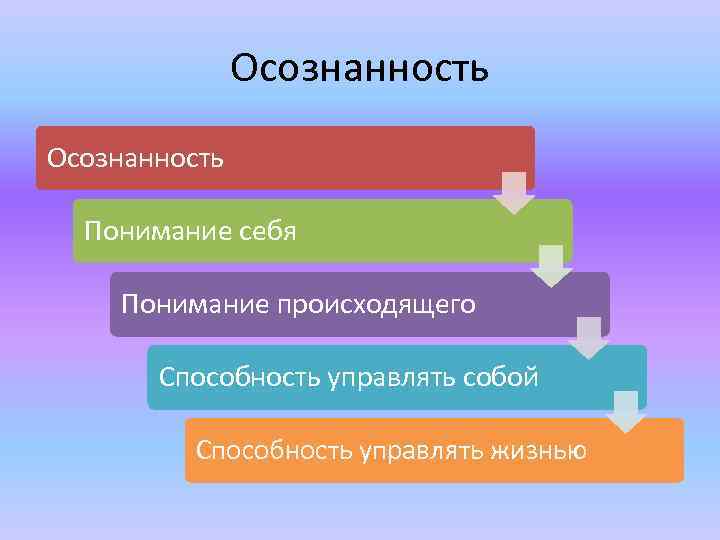 Осознанность

Осознанность

Понимание себя

Понимание происходящего

Способность управлять собой

Способность управлять жизнью